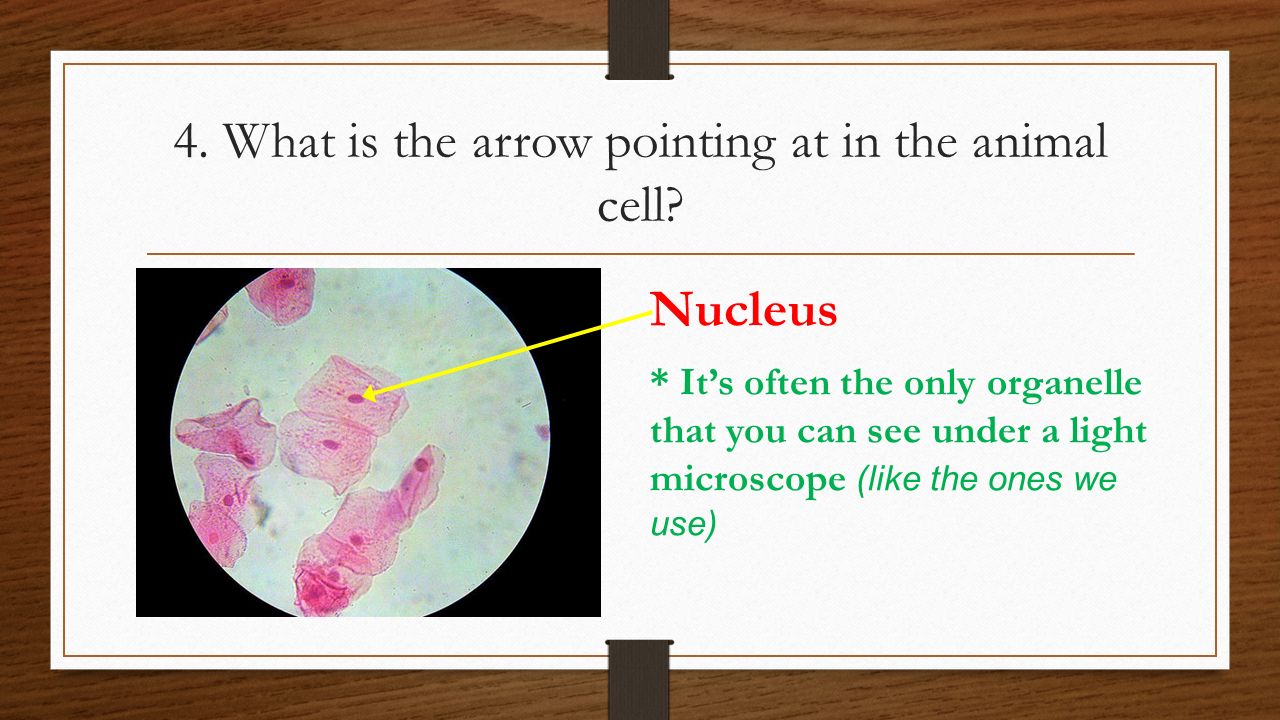 4. What is the arrow pointing at in the animal cell?

Nucleus

* It's often the only organelle that you can see under a light microscope (like the ones we use)